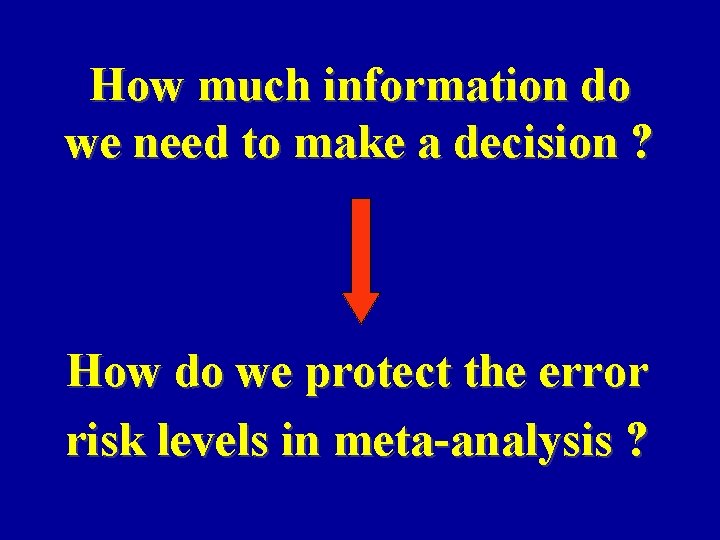 How much information do we need to make a decision ?

How do we protect the error risk levels in meta-analysis ?